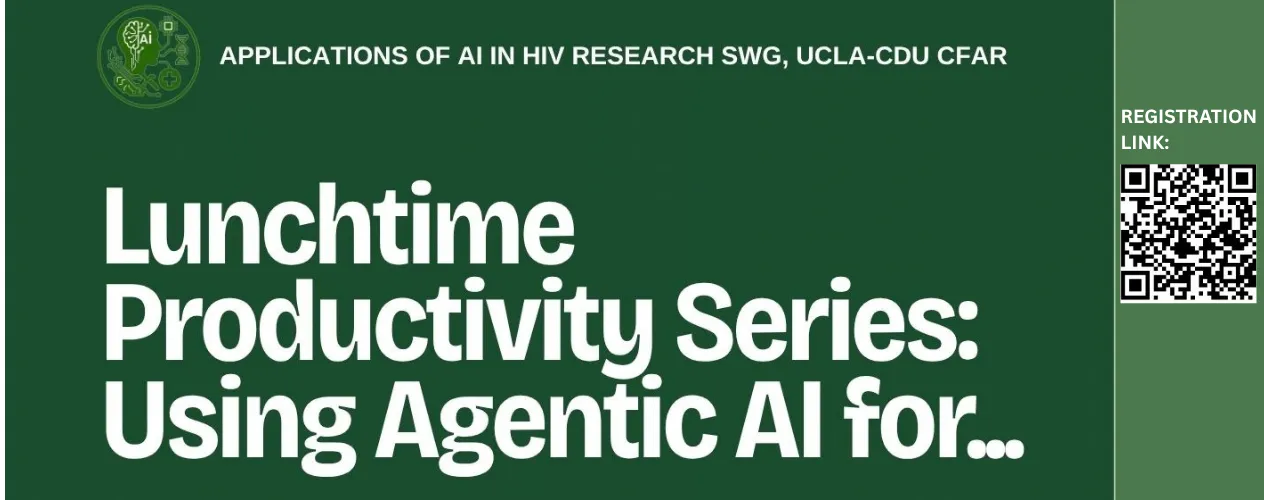 Ai

APPLICATIONS OF AI IN HIV RESEARCH SWG, UCLA-CDU CFAR

Lunchtime Productivity Series: Using Agentic AI for...

REGISTRATION LINK: